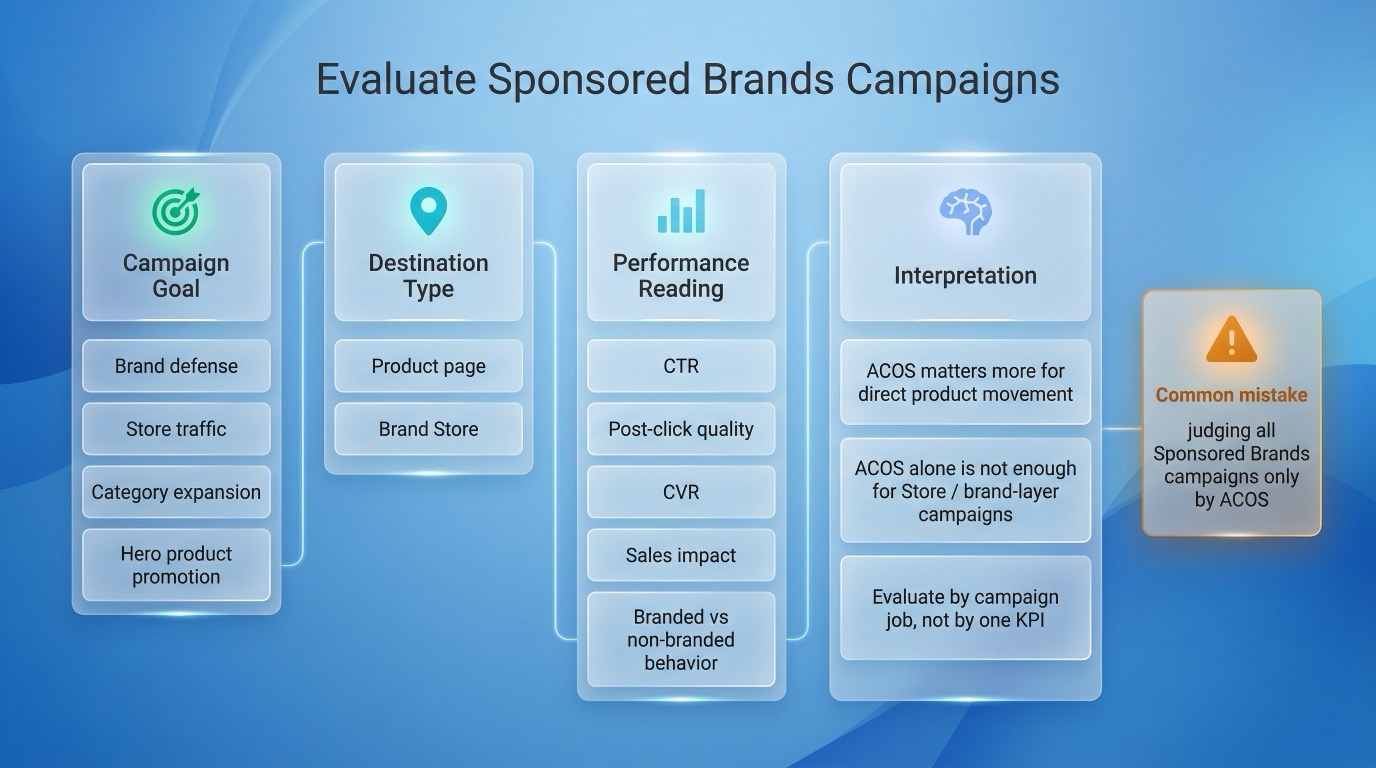 Evaluate Sponsored Brands Campaigns

Campaign Goal

Brand defense

Store traffic

Category expansion

Hero product promotion

Destination Type

Product page

Brand Store

Performance Reading

CTR

Post-click quality

CVR

Sales impact

Branded vs non-branded behavior

Interpretation

ACOS matters more for direct product movement

ACOS alone is not enough for Store / brand-layer campaigns

Evaluate by campaign job, not by one KPI

Common mistake

judging all Sponsored Brands campaigns only by ACOS